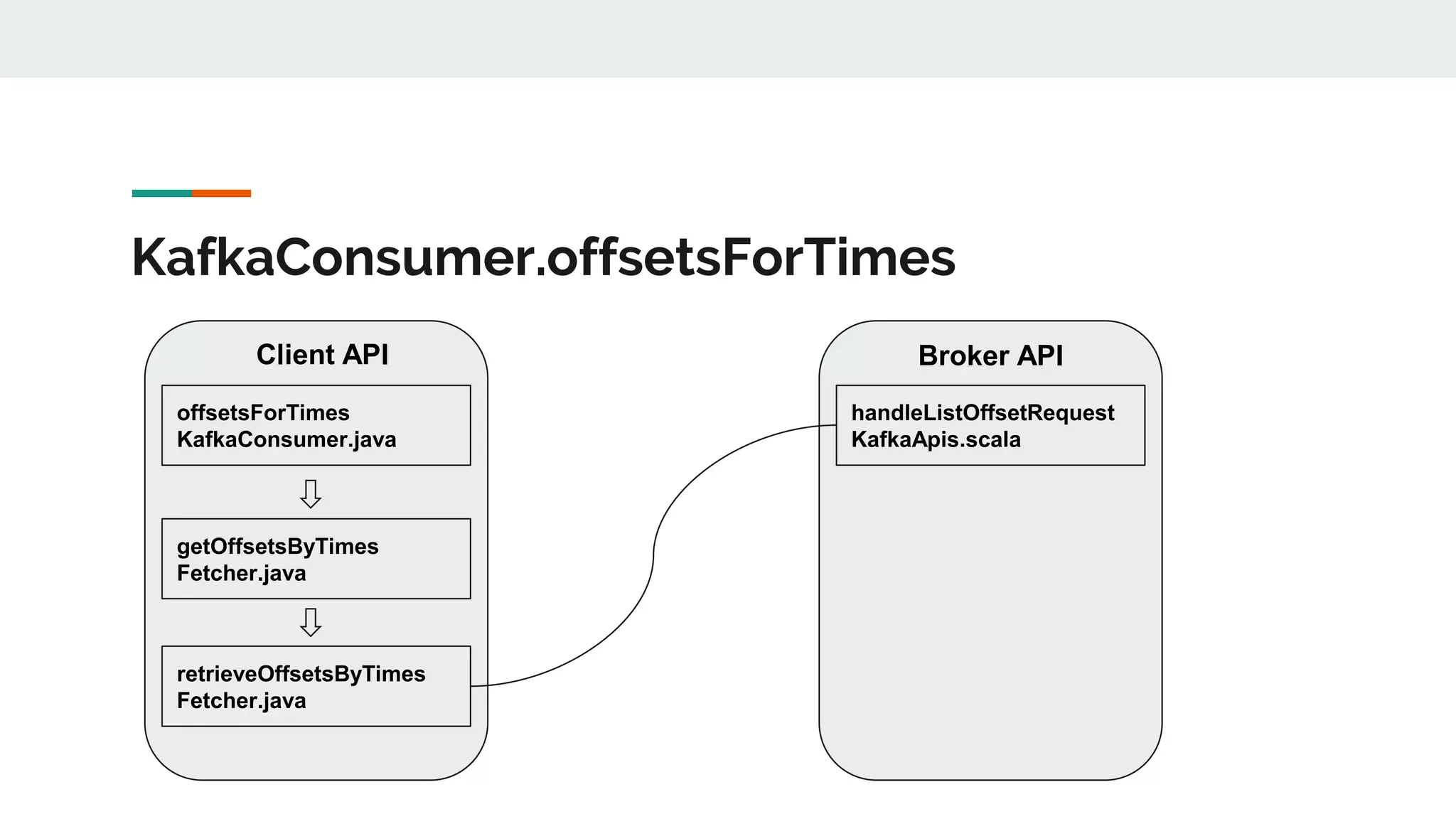 KafkaConsumer.offsetsForTimes

Client API

offsetsForTimes
KafkaConsumer.java

getOffsetsByTimes
Fetcher.java

retrieveOffsetsByTimes
Fetcher.java

Broker API

handleListOffsetRequest
KafkaApis.scala